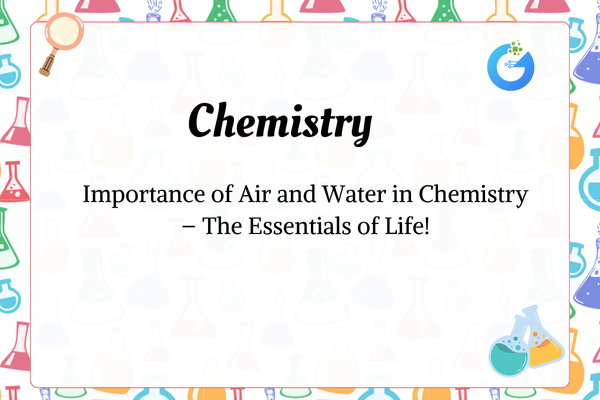 Chemistry

Importance of Air and Water in Chemistry – The Essentials of Life!